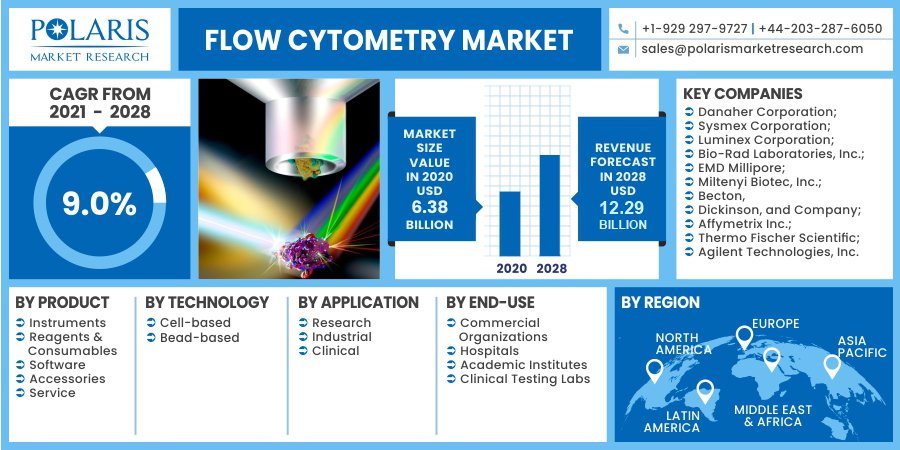 POLARIS
MARKET RESEARCH

FLOW CYTOMETRY MARKET

+1-929 297-9727 | +44-203-287-6050
sales@polarismarketresearch.com

CAGR FROM 2021 - 2028

9.0%

MARKET SIZE VALUE IN 2020 USD 6.38 BILLION

2020 2028

REVENUE FORECAST IN 2028 USD 12.29 BILLION

KEY COMPANIES
Danaher Corporation;
Sysmex Corporation;
Luminex Corporation;
Bio-Rad Laboratories, Inc.;
EMD Millipore;
Miltenyi Biotec, Inc.;
Becton,
Dickinson, and Company;
Affymetrix Inc.;
Thermo Fischer Scientific;
Agilent Technologies, Inc.

BY PRODUCT
Instruments
Reagents & Consumables
Software
Accessories
Service

BY TECHNOLOGY
Cell-based
Bead-based

BY APPLICATION
Research
Industrial
Clinical

BY END-USE
Commercial Organizations
Hospitals
Academic Institutes
Clinical Testing Labs

BY REGION
NORTH AMERICA
EUROPE
ASIA PACIFIC
LATIN AMERICA
MIDDLE EAST & AFRICA